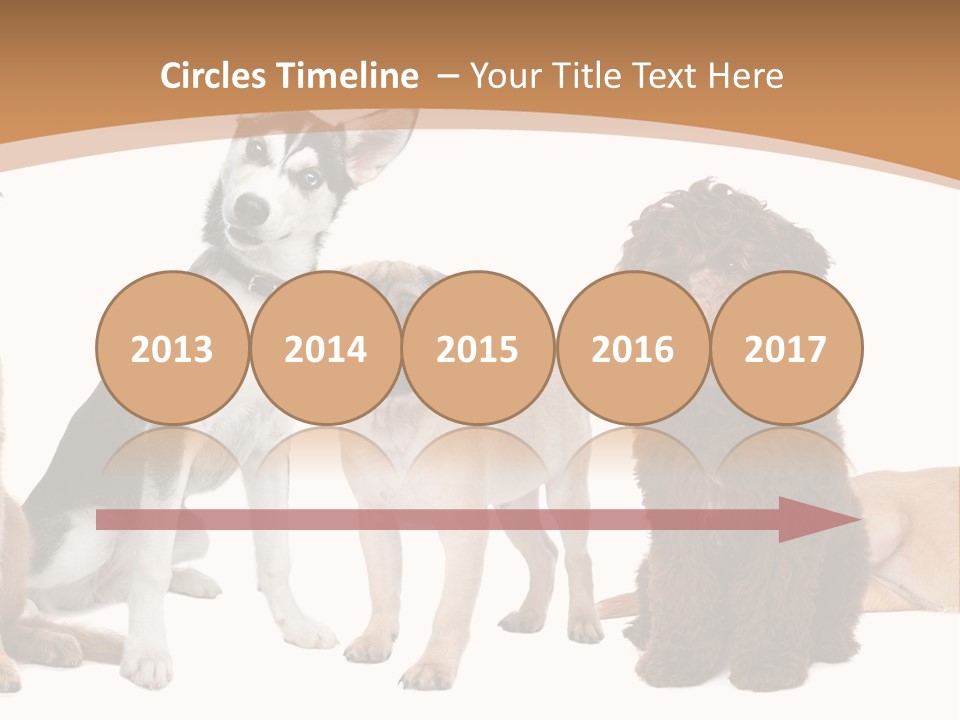 Circles Timeline – Your Title Text Here

2013

2014

2015

2016

2017